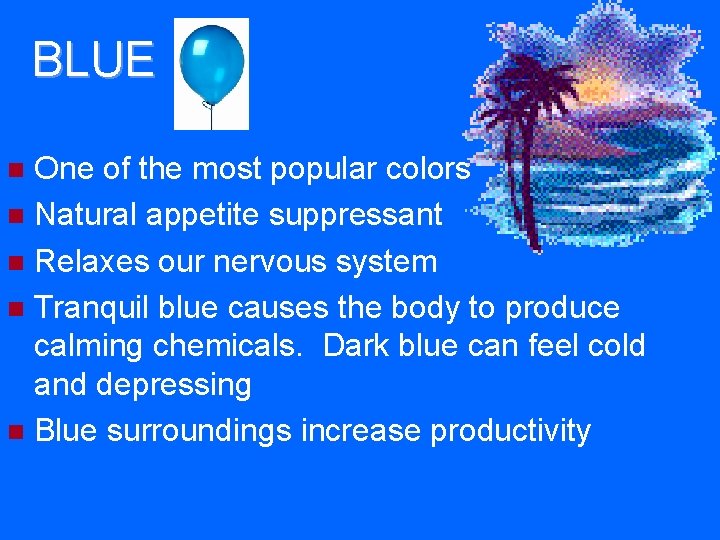 BLUE

- One of the most popular colors
- Natural appetite suppressant
- Relaxes our nervous system
- Tranquil blue causes the body to produce calming chemicals.  Dark blue can feel cold and depressing
- Blue surroundings increase productivity